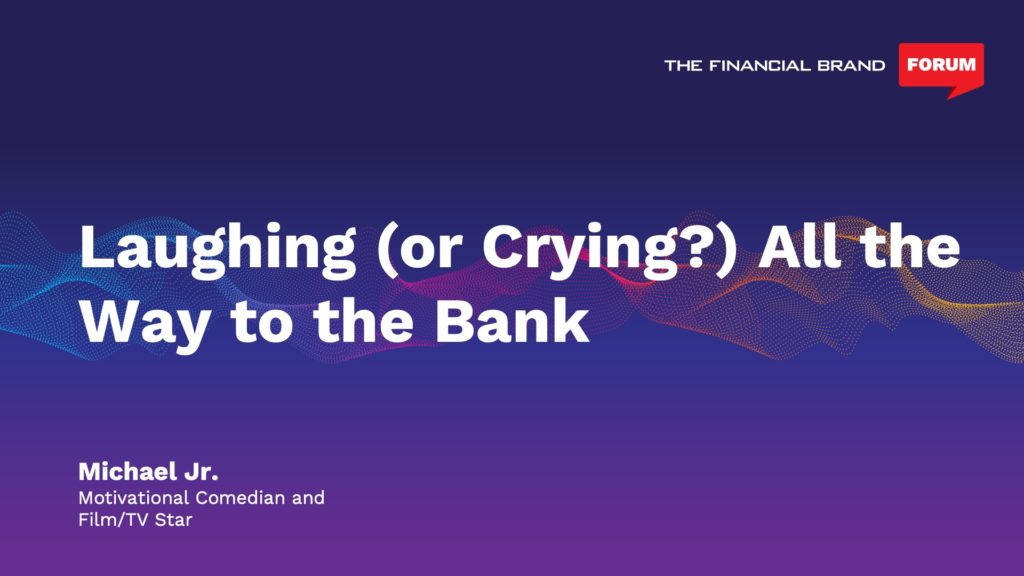 THE FINANCIAL BRAND FORUM

Laughing (or Crying?) All the Way to the Bank

Michael Jr.
Motivational Comedian and Film/TV Star